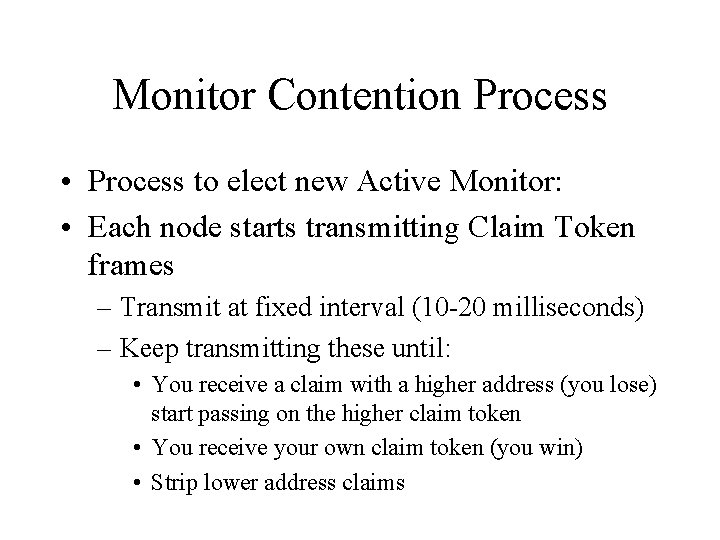 Monitor Contention Process

• Process to elect new Active Monitor:

• Each node starts transmitting Claim Token frames

– Transmit at fixed interval (10-20 milliseconds)

– Keep transmitting these until:

• You receive a claim with a higher address (you lose) start passing on the higher claim token

• You receive your own claim token (you win)

• Strip lower address claims